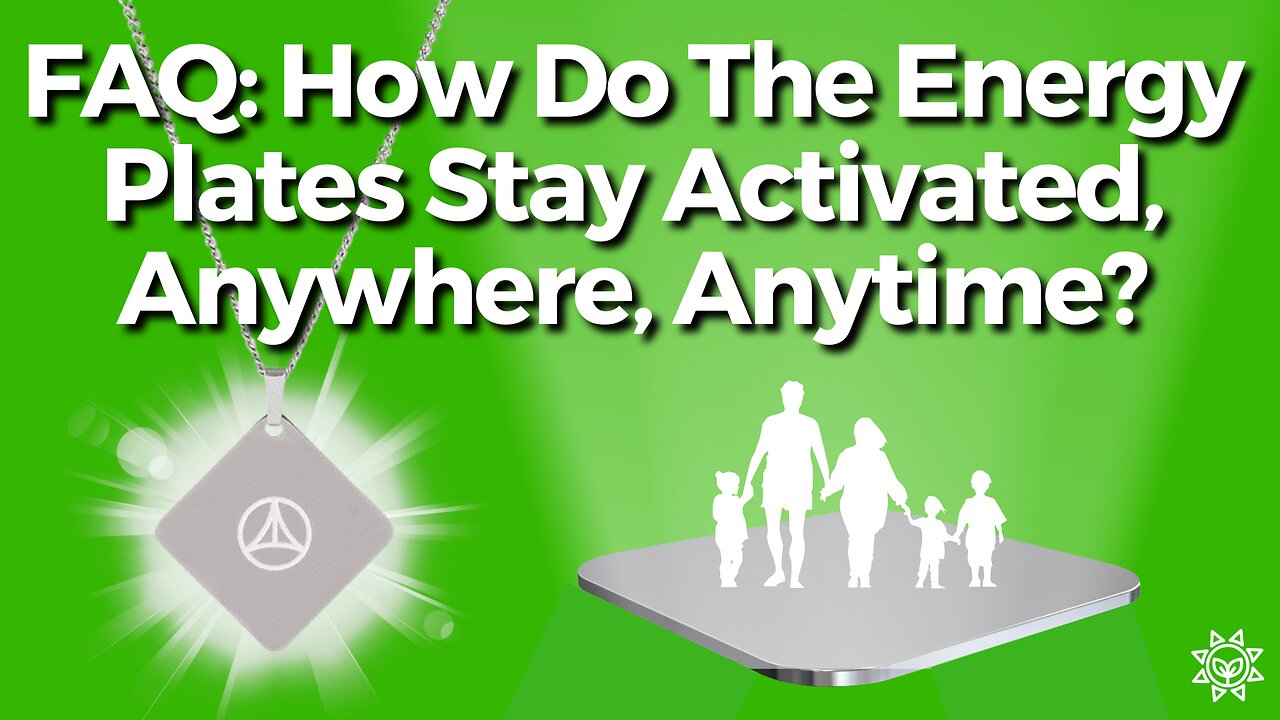 FAQ: How Do The Energy Plates Stay Activated, Anywhere, Anytime?